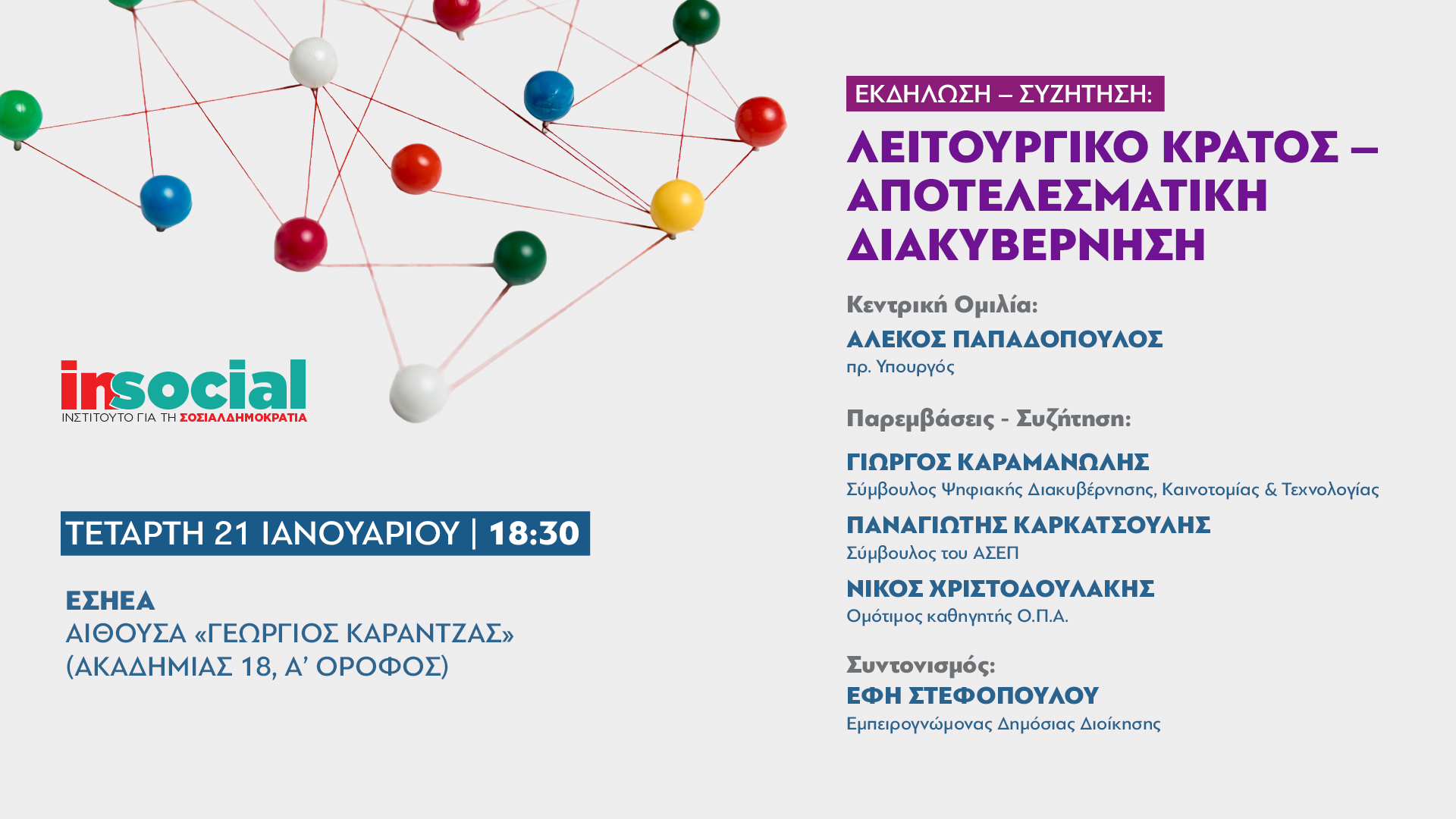 insocial
ΙΝΣΤΙΤΟΥΤΟ ΓΙΑ ΤΗ ΣΟΣΙΑΛΔΗΜΟΚΡΑΤΙΑ

ΤΕΤΑΡΤΗ 21 ΙΑΝΟΥΑΡΙΟΥ | 18:30

ΕΣΗΕΑ
ΑΙΘΟΥΣΑ «ΓΕΩΡΓΙΟΣ ΚΑΡΑΝΤΖΑΣ»
(ΑΚΑΔΗΜΙΑΣ 18, Α' ΟΡΟΦΟΣ)

ΕΚΔΗΛΩΣΗ – ΣΥΖΗΤΗΣΗ:
ΛΕΙΤΟΥΡΓΙΚΟ ΚΡΑΤΟΣ – ΑΠΟΤΕΛΕΣΜΑΤΙΚΗ ΔΙΑΚΥΒΕΡΝΗΣΗ

Κεντρική Ομιλία:
ΑΛΕΚΟΣ ΠΑΠΑΔΟΠΟΥΛΟΣ
πρ. Υπουργός

Παρεμβάσεις - Συζήτηση:
ΓΙΩΡΓΟΣ ΚΑΡΑΜΑΝΩΛΗΣ
Σύμβουλος Ψηφιακής Διακυβέρνησης, Καινοτομίας & Τεχνολογίας
ΠΑΝΑΓΙΩΤΗΣ ΚΑΡΚΑΤΣΟΥΛΗΣ
Σύμβουλος του ΑΣΕΠ
ΝΙΚΟΣ ΧΡΙΣΤΟΔΟΥΛΑΚΗΣ
Ομότιμος καθηγητής Ο.Π.Α.

Συντονισμός:
ΕΦΗ ΣΤΕΦΟΠΟΥΛΟΥ
Εμπειρογνώμονας Δημόσιας Διοίκησης